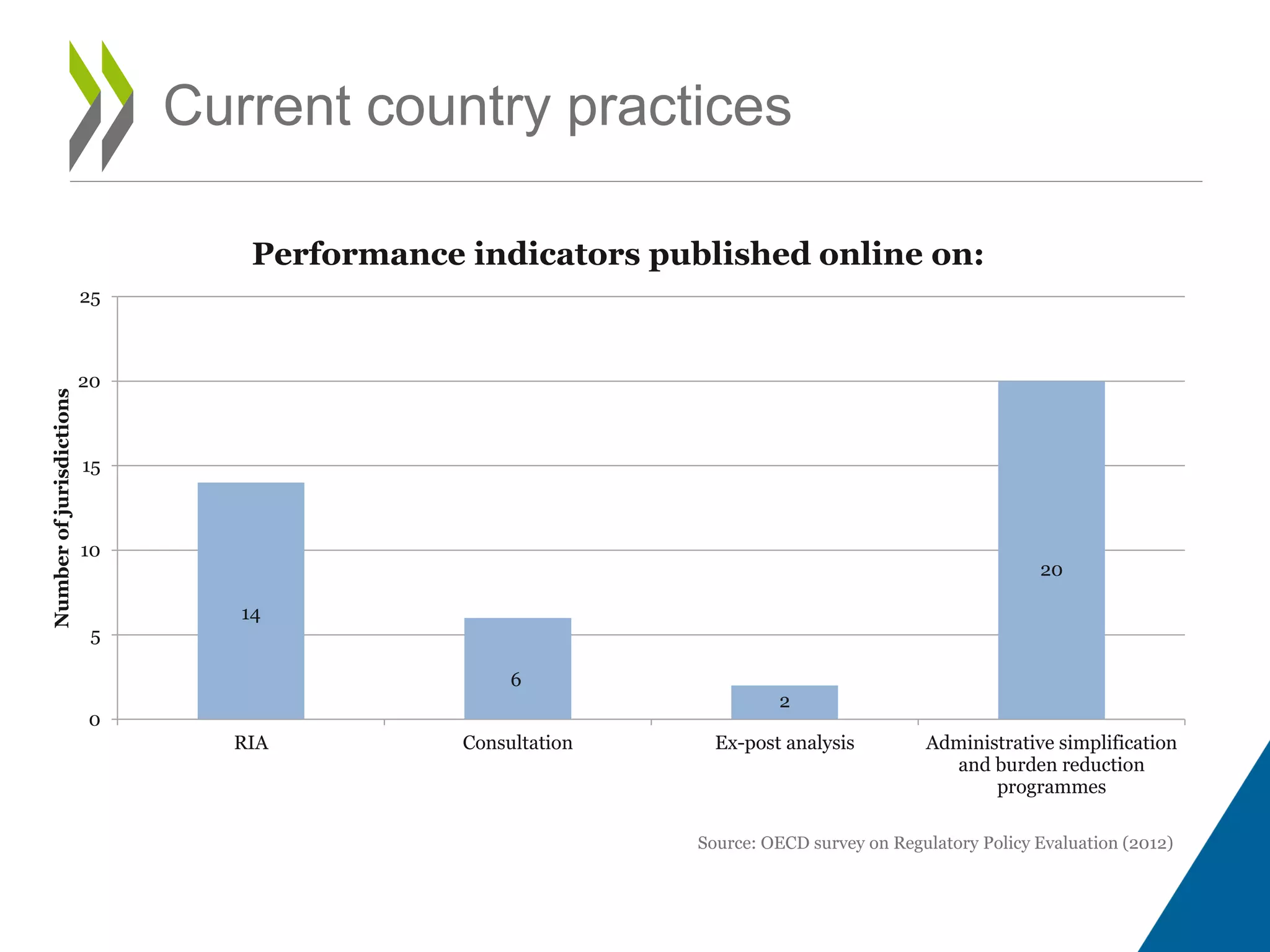 Current country practices

Performance indicators published online on:

Number of jurisdictions

25
20
15
10
5
0

14
6
2
20

RIA
Consultation
Ex-post analysis
Administrative simplification and burden reduction programmes

Source: OECD survey on Regulatory Policy Evaluation (2012)